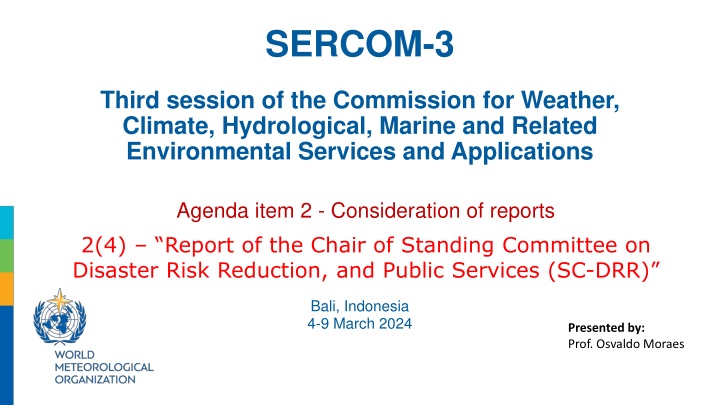 SERCOM-3

Third session of the Commission for Weather, Climate, Hydrological, Marine and Related Environmental Services and Applications

Agenda item 2 - Consideration of reports

2(4) – “Report of the Chair of Standing Committee on Disaster Risk Reduction, and Public Services (SC-DRR)”

Bali, Indonesia
4-9 March 2024

Presented by:
Prof. Osvaldo Moraes

WORLD METEOROLOGICAL ORGANIZATION